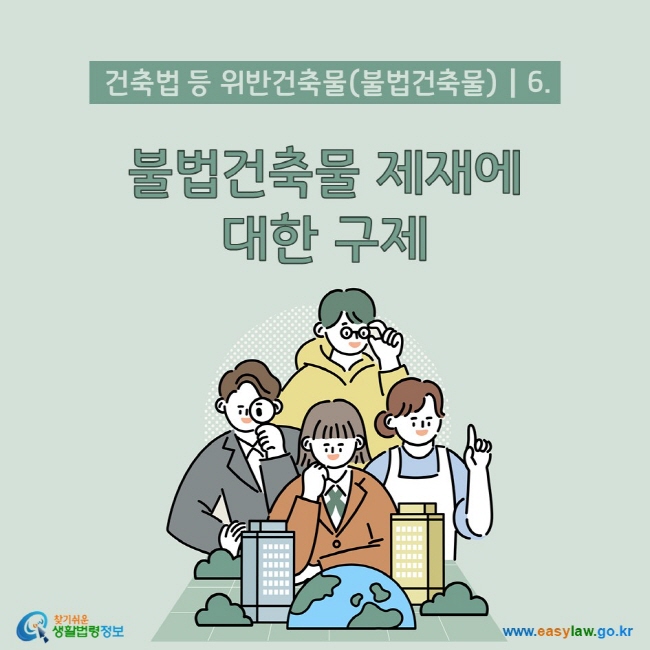 건축법 등 위반건축물(불법건축물) | 6.

불법건축물 제재에 대한 구제

찾기쉬운 생활법령정보

www.easylaw.go.kr